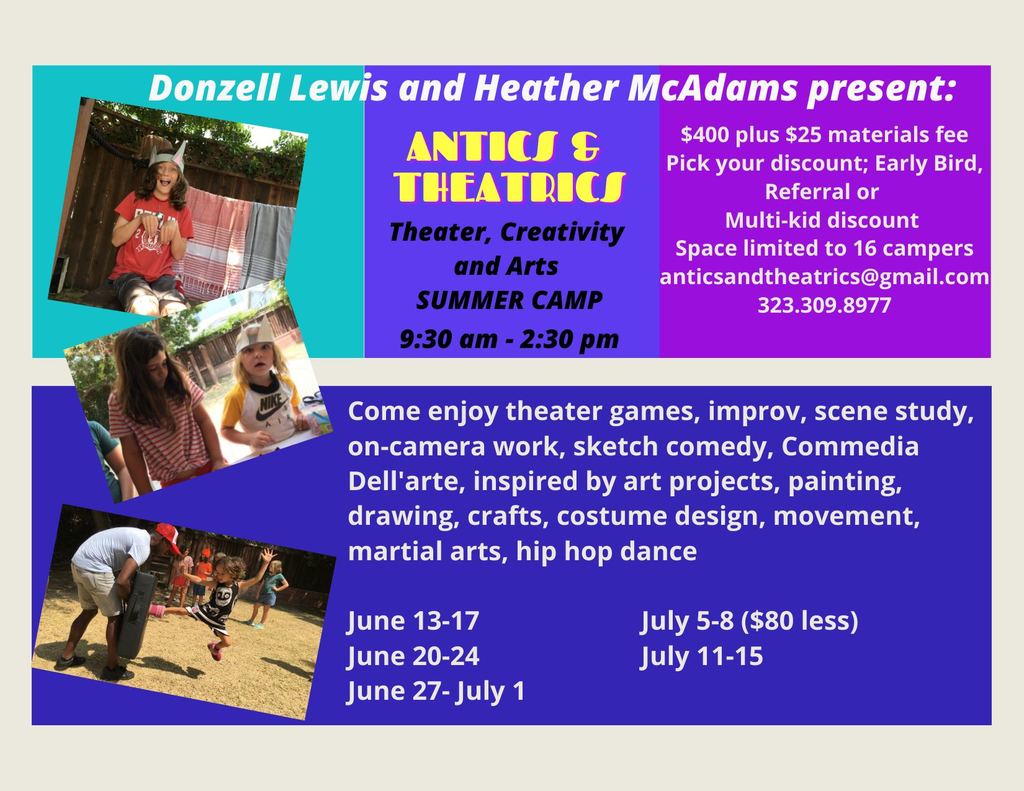 Donzell Lewis and Heather McAdams present:

ANTICS & THEATRICS

Theater, Creativity and Arts SUMMER CAMP

9:30 am - 2:30 pm

$400 plus $25 materials fee
Pick your discount; Early Bird, Referral or
Multi-kid discount
Space limited to 16 campers
anticsandtheatrics@gmail.com
323.309.8977

NIKE

Come enjoy theater games, improv, scene study, on-camera work, sketch comedy, Commedia Dell'arte, inspired by art projects, painting, drawing, crafts, costume design, movement, martial arts, hip hop dance

June 13-17
June 20-24
June 27- July 1

July 5-8 ($80 less)
July 11-15